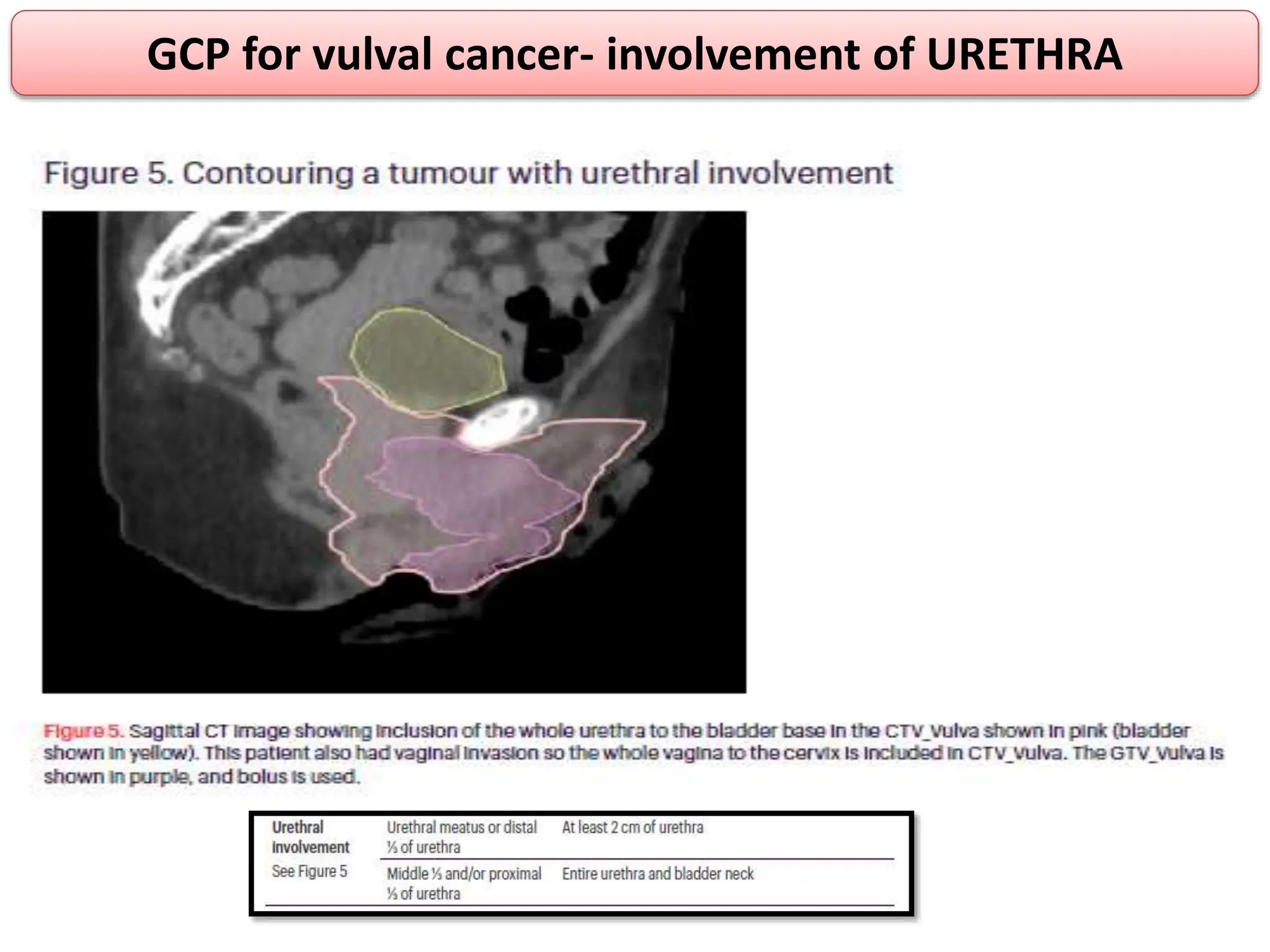 GCP for vulval cancer- involvement of URETHRA

Figure 5. Contouring a tumour with urethral involvement

Figure 5. Sagittal CT image showing inclusion of the whole urethra to the bladder base in the CTV_Vulva shown in pink (bladder shown in yellow). This patient also had vaginal invasion so the whole vagina to the cervix is included in CTV_Vulva. The GTV_Vulva is shown in purple, and bolus is used.

| Urethral involvement See Figure 5 | Urethral meatus or distal ⅓ of urethra | At least 2 cm of urethra |
|---|---|---|
| | Middle ⅓ and/or proximal ⅓ of urethra | Entire urethra and bladder neck |